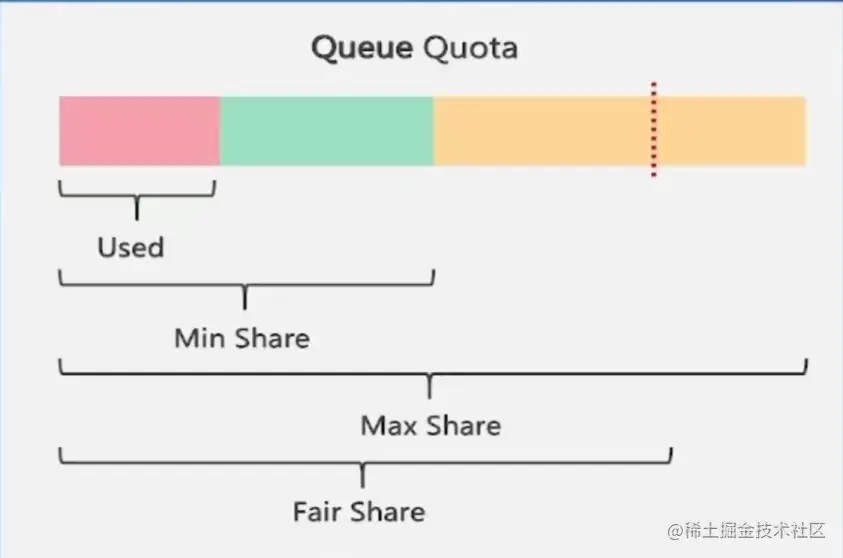 Queue Quota

Used

Min Share

Max Share

Fair Share

@稀土掘金技术社区